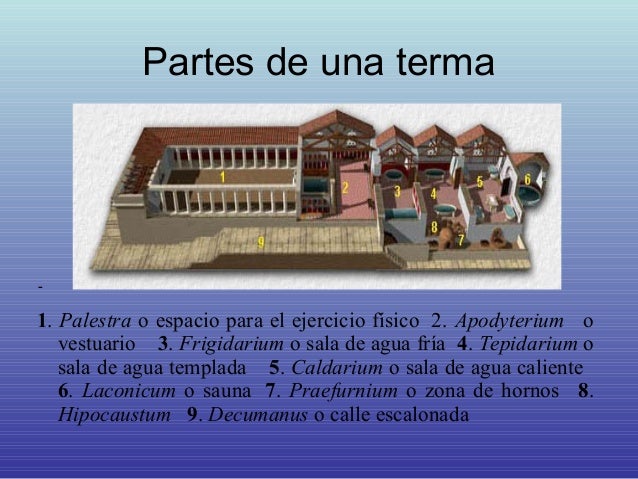 Partes de una terma

1
2
3
4
5
6
8
7
9

-

1. Palestra o espacio para el ejercicio físico 2. Apodyterium o vestuario 3. Frigidarium o sala de agua fría 4. Tepidarium o sala de agua templada 5. Caldarium o sala de agua caliente 6. Laconicum o sauna 7. Praefurnium o zona de hornos 8. Hipocaustum 9. Decumanus o calle escalonada